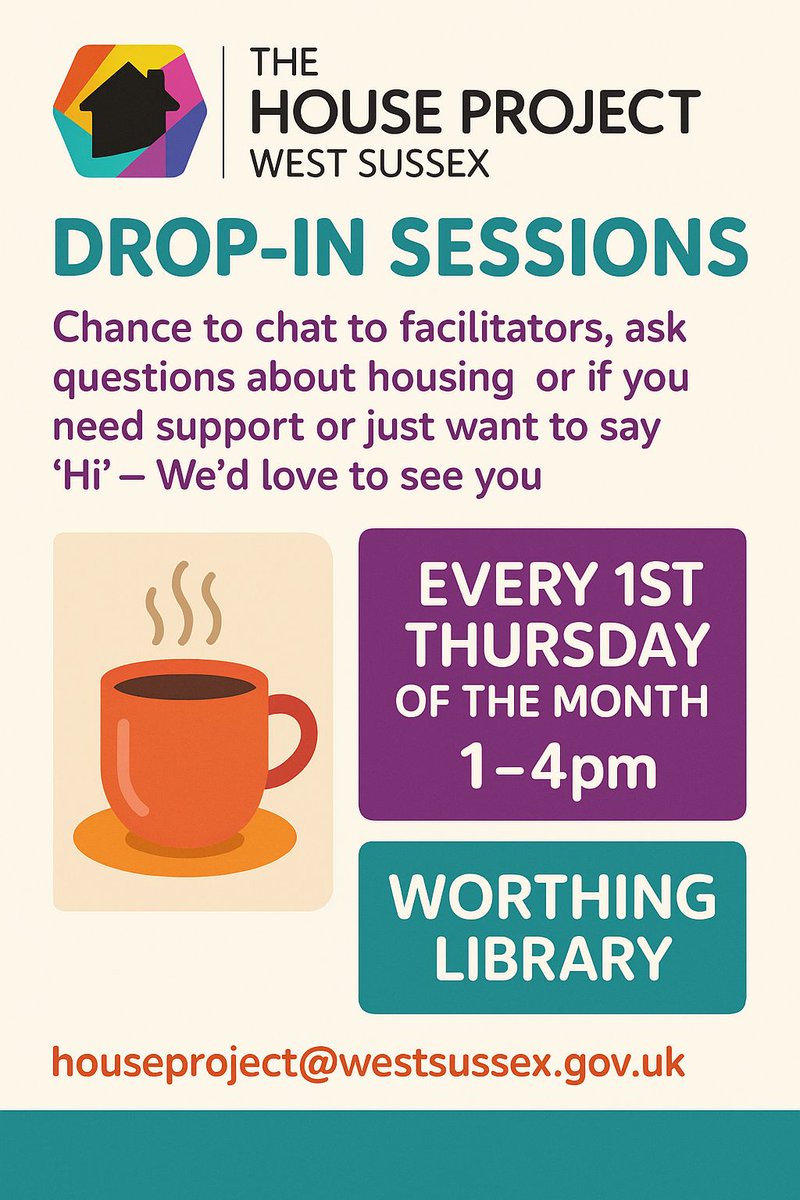 THE
HOUSE PROJECT
WEST SUSSEX

DROP-IN SESSIONS

Chance to chat to facilitators, ask questions about housing or if you need support or just want to say 'Hi' – We'd love to see you

EVERY 1ST THURSDAY OF THE MONTH
1–4pm

WORTHING LIBRARY

houseproject@westsussex.gov.uk